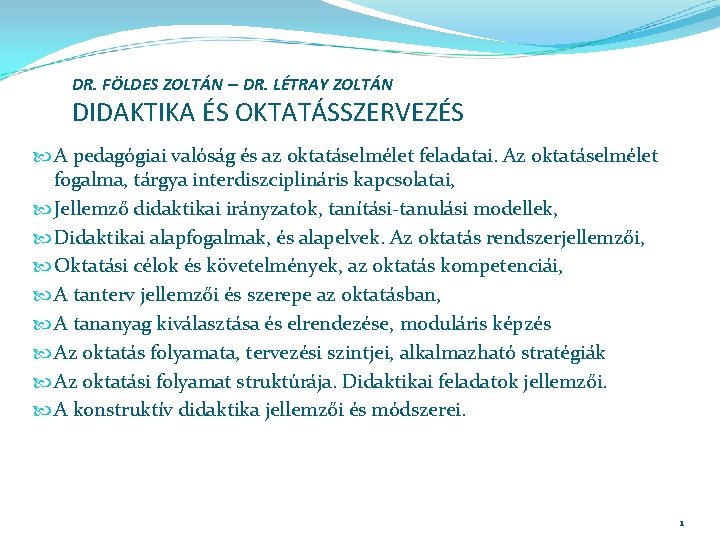 DR. FÖLDES ZOLTÁN – DR. LÉTRAY ZOLTÁN
DIDAKTIKA ÉS OKTATÁSSZERVEZÉS

A pedagógiai valóság és az oktatáselmélet feladatai. Az oktatáselmélet fogalma, tárgya interdiszciplináris kapcsolatai,

Jellemző didaktikai irányzatok, tanítási-tanulási modellek,

Didaktikai alapfogalmak, és alapelvek. Az oktatás rendszerjellemzői,

Oktatási célok és követelmények, az oktatás kompetenciái,

A tanterv jellemzői és szerepe az oktatásban,

A tananyag kiválasztása és elrendezése, moduláris képzés

Az oktatás folyamata, tervezési szintjei, alkalmazható stratégiák

Az oktatási folyamat struktúrája. Didaktikai feladatok jellemzői.

A konstruktív didaktika jellemzői és módszerei.

1